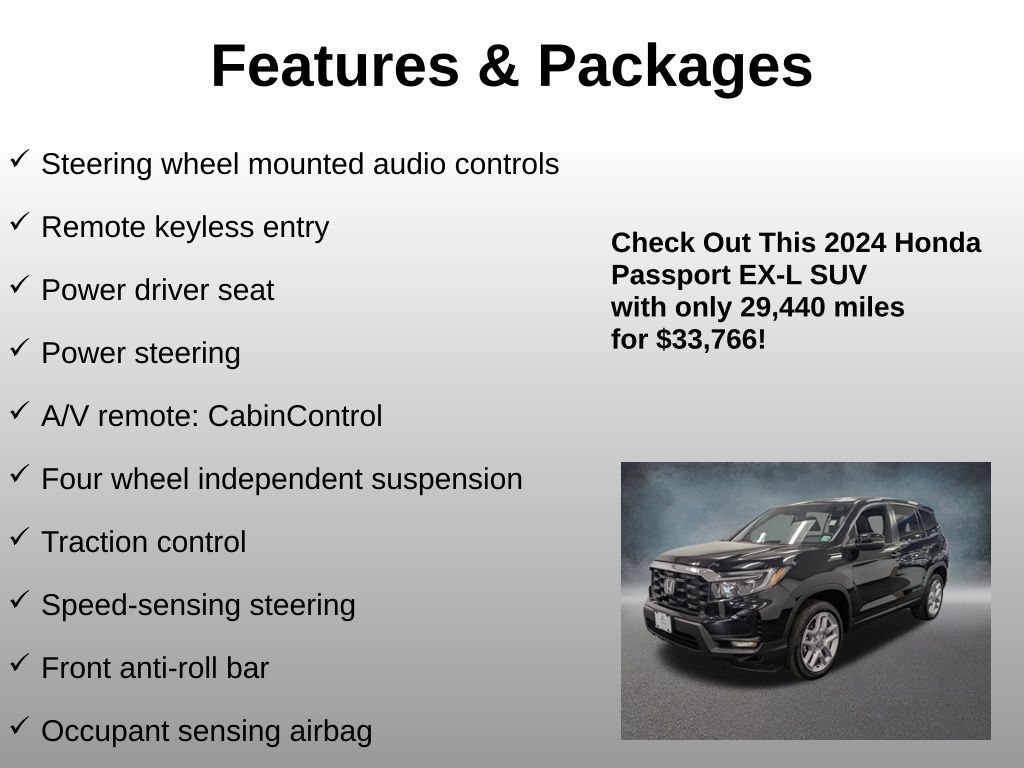 Features & Packages

✓ Steering wheel mounted audio controls

✓ Remote keyless entry

✓ Power driver seat

✓ Power steering

✓ A/V remote: CabinControl

✓ Four wheel independent suspension

✓ Traction control

✓ Speed-sensing steering

✓ Front anti-roll bar

✓ Occupant sensing airbag

Check Out This 2024 Honda Passport EX-L SUV with only 29,440 miles for $33,766!